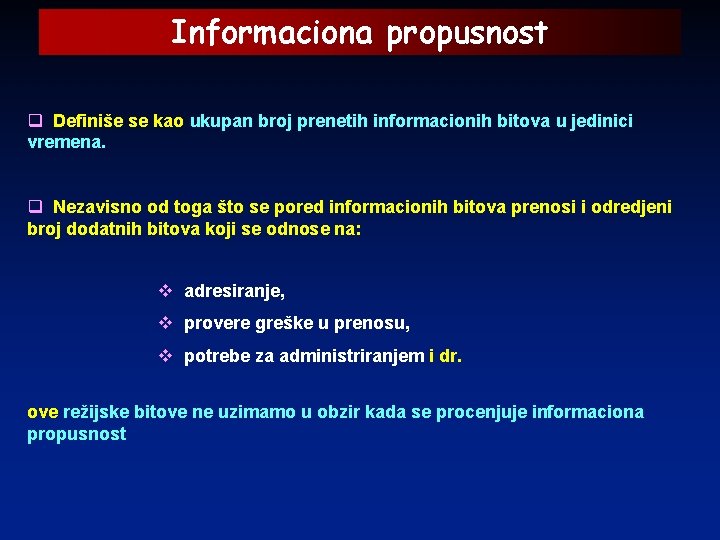 Informaciona propusnost

❑ Definiše se kao ukupan broj prenetih informacionih bitova u jedinici vremena.

❑ Nezavisno od toga što se pored informacionih bitova prenosi i odredjeni broj dodatnih bitova koji se odnose na:

❖ adresiranje,

❖ provere greške u prenosu,

❖ potrebe za administriranjem i dr.

ove režijske bitove ne uzimamo u obzir kada se procenjuje informaciona propusnost